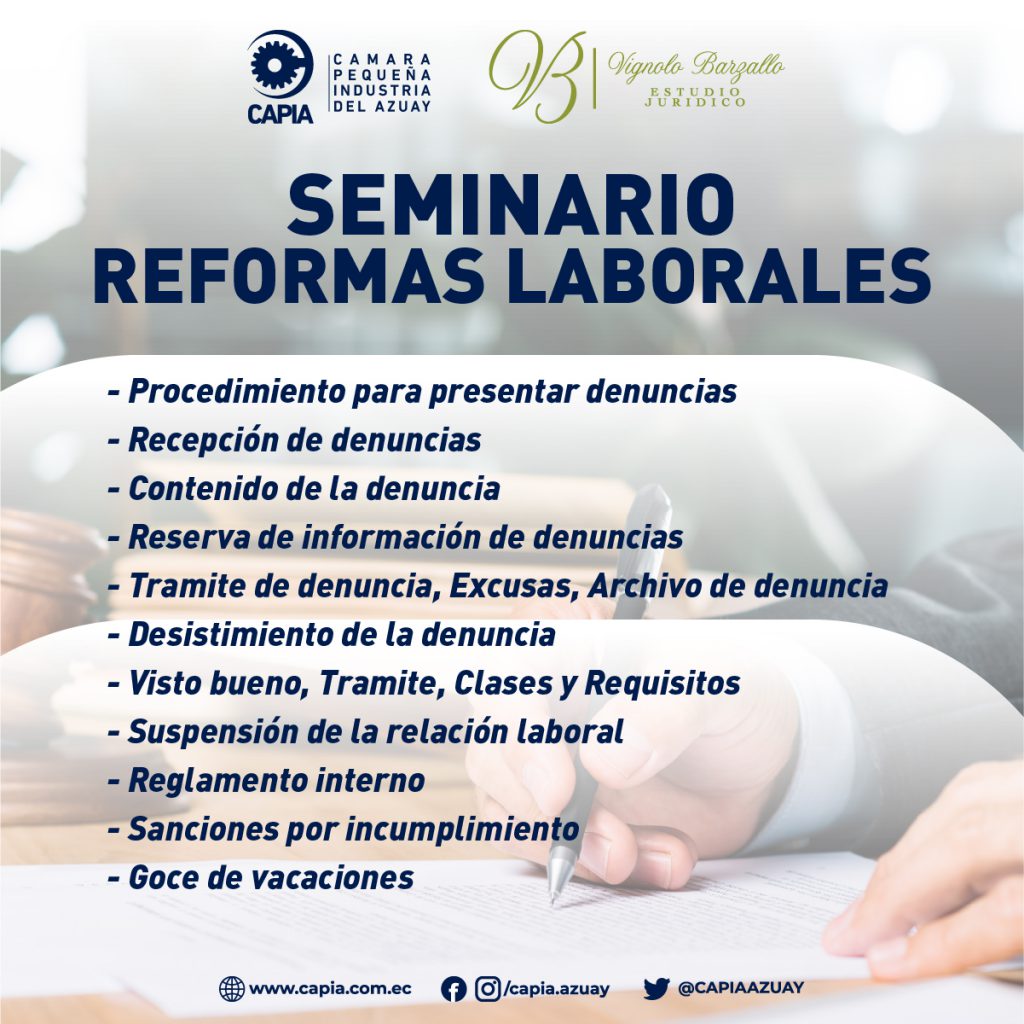 CAPIA
CAMARA PEQUEÑA INDUSTRIA DEL AZUAY

VB Vignolo Barzallo
ESTUDIO JURIDICO

SEMINARIO
REFORMAS LABORALES

- Procedimiento para presentar denuncias
- Recepción de denuncias
- Contenido de la denuncia
- Reserva de información de denuncias
- Tramite de denuncia, Excusas, Archivo de denuncia
- Desistimiento de la denuncia
- Visto bueno, Tramite, Clases y Requisitos
- Suspensión de la relación laboral
- Reglamento interno
- Sanciones por incumplimiento
- Goce de vacaciones

www.capia.com.ec /capia.azuay @CAPIAAZUAY